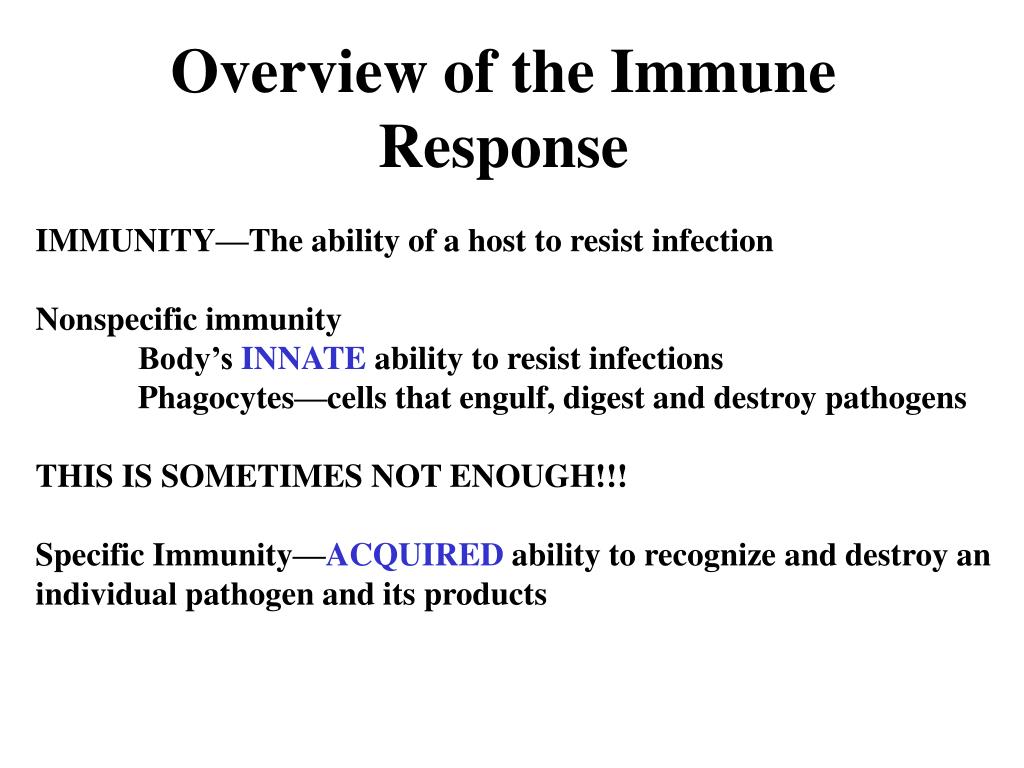 Overview of the Immune Response

IMMUNITY—The ability of a host to resist infection

Nonspecific immunity
Body's INNATE ability to resist infections
Phagocytes—cells that engulf, digest and destroy pathogens

THIS IS SOMETIMES NOT ENOUGH!!!

Specific Immunity—ACQUIRED ability to recognize and destroy an individual pathogen and its products